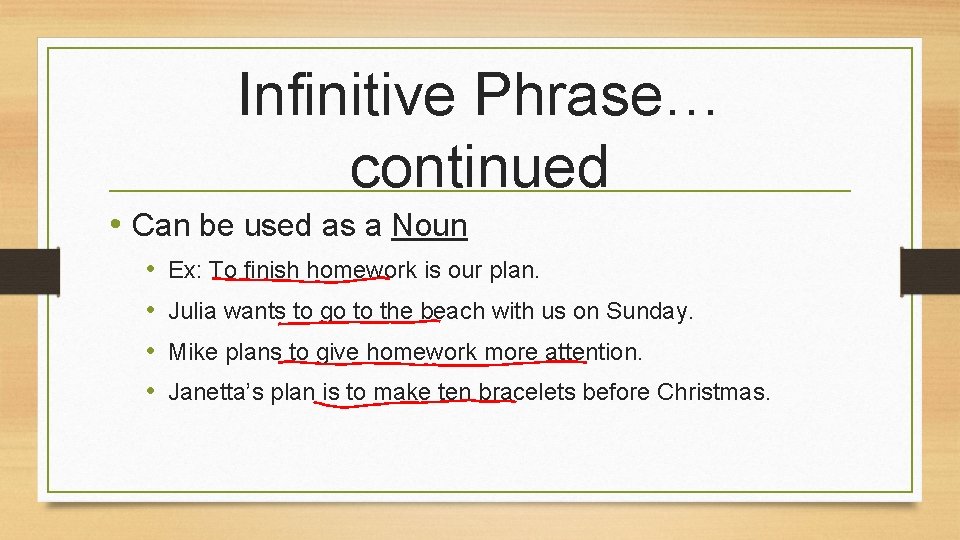 Infinitive Phrase… continued

• Can be used as a Noun
  • Ex: To finish homework is our plan.
  • Julia wants to go to the beach with us on Sunday.
  • Mike plans to give homework more attention.
  • Janetta’s plan is to make ten bracelets before Christmas.